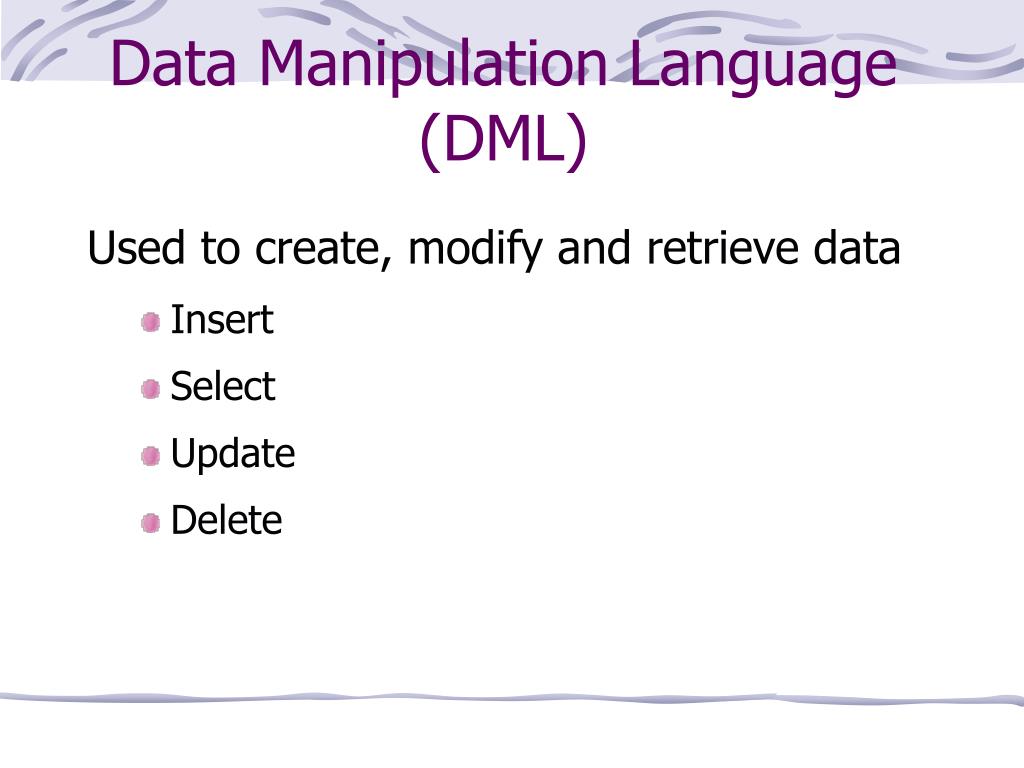 Data Manipulation Language (DML)

Used to create, modify and retrieve data

Insert

Select

Update

Delete